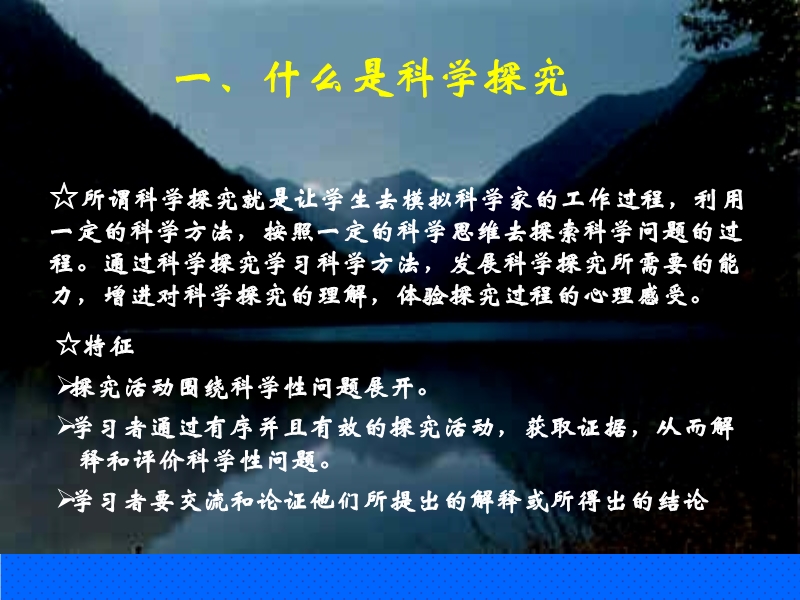 一、什么是科学探究

☆所谓科学探究就是让学生去模拟科学家的工作过程，利用一定的科学方法，按照一定的科学思维去探索科学问题的过程。通过科学探究学习科学方法，发展科学探究所需要的能力，增进对科学探究的理解，体验探究过程的心理感受。

☆特征

➢探究活动围绕科学性问题展开。

➢学习者通过有序并且有效的探究活动，获取证据，从而解释和评价科学性问题。

➢学习者要交流和论证他们所提出的解释或所得出的结论